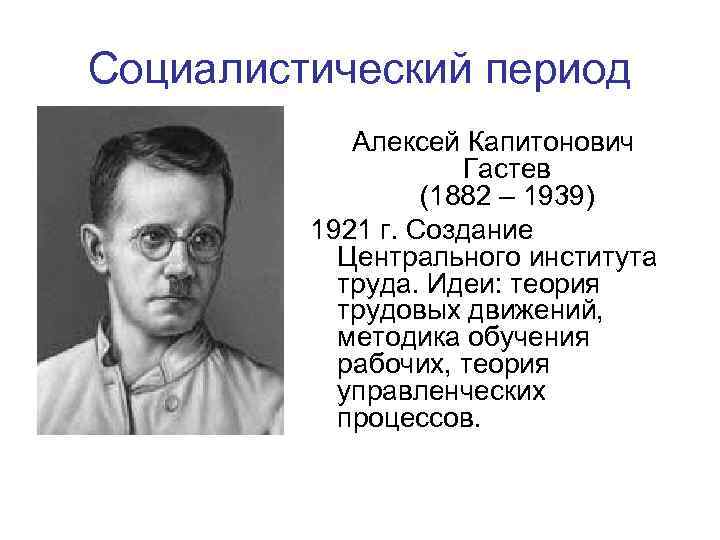 Социалистический период

Алексей Капитонович Гастев (1882 – 1939)

1921 г. Создание Центрального института труда. Идеи: теория трудовых движений, методика обучения рабочих, теория управленческих процессов.